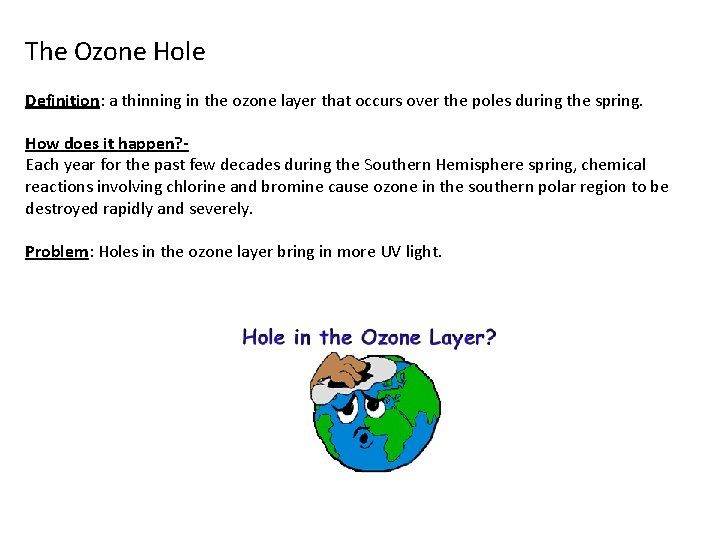 The Ozone Hole

Definition: a thinning in the ozone layer that occurs over the poles during the spring.

How does it happen?-
Each year for the past few decades during the Southern Hemisphere spring, chemical reactions involving chlorine and bromine cause ozone in the southern polar region to be destroyed rapidly and severely.

Problem: Holes in the ozone layer bring in more UV light.

Hole in the Ozone Layer?